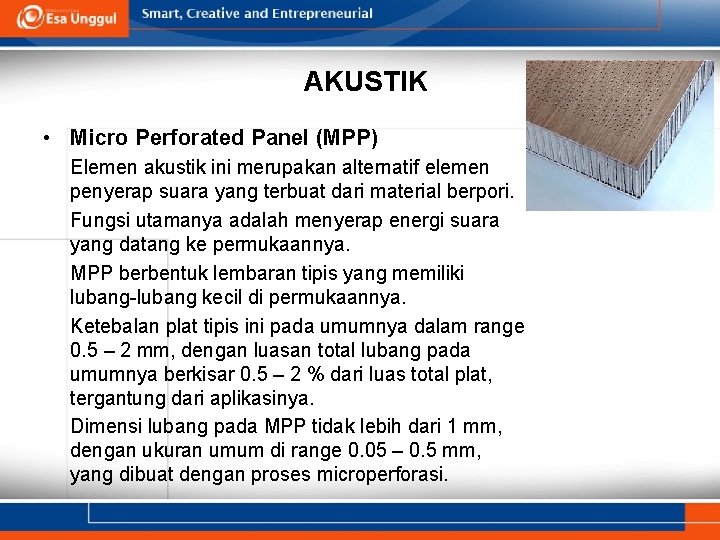 Esa Unggul

Smart, Creative and Entrepreneurial

AKUSTIK

• Micro Perforated Panel (MPP)

Elemen akustik ini merupakan alternatif elemen penyerap suara yang terbuat dari material berpori.

Fungsi utamanya adalah menyerap energi suara yang datang ke permukaannya.

MPP berbentuk lembaran tipis yang memiliki lubang-lubang kecil di permukaannya.

Ketebalan plat tipis ini pada umumnya dalam range 0.5 – 2 mm, dengan luasan total lubang pada umumnya berkisar 0.5 – 2 % dari luas total plat, tergantung dari aplikasinya.

Dimensi lubang pada MPP tidak lebih dari 1 mm, dengan ukuran umum di range 0.05 – 0.5 mm, yang dibuat dengan proses microperforasi.